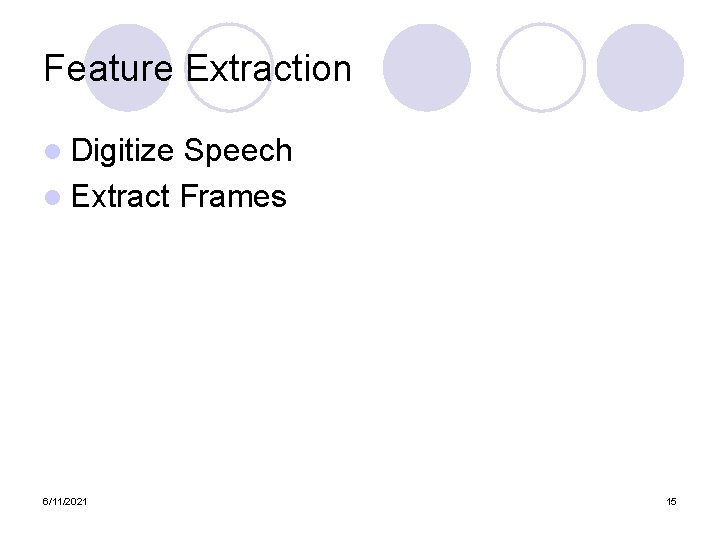 Feature Extraction

- Digitize Speech
- Extract Frames

6/11/2021

15